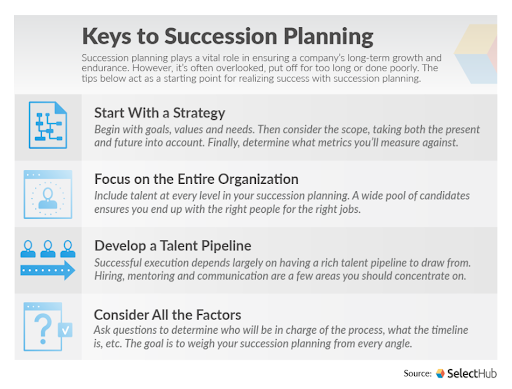 Keys to Succession Planning

Succession planning plays a vital role in ensuring a company's long-term growth and endurance. However, it's often overlooked, put off for too long or done poorly. The tips below act as a starting point for realizing success with succession planning.

Start With a Strategy
Begin with goals, values and needs. Then consider the scope, taking both the present and future into account. Finally, determine what metrics you'll measure against.

Focus on the Entire Organization
Include talent at every level in your succession planning. A wide pool of candidates ensures you end up with the right people for the right jobs.

Develop a Talent Pipeline
Successful execution depends largely on having a rich talent pipeline to draw from. Hiring, mentoring and communication are a few areas you should concentrate on.

Consider All the Factors
Ask questions to determine who will be in charge of the process, what the timeline is, etc. The goal is to weigh your succession planning from every angle.

Source: SelectHub